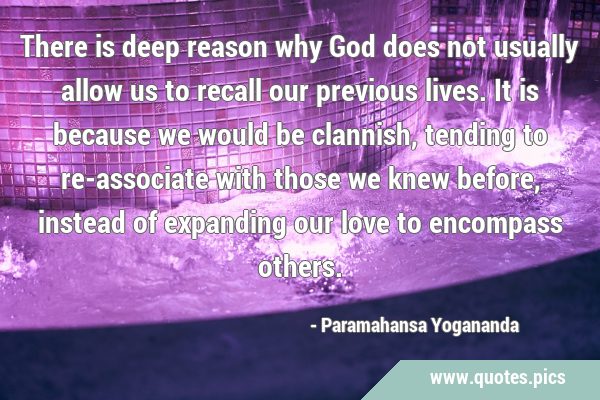 There is deep reason why God does not usually allow us to recall our previous lives. It is because we would be clannish, tending to re-associate with those we knew before, instead of expanding our love to encompass others.

- Paramahansa Yogananda

www.quotes.pics